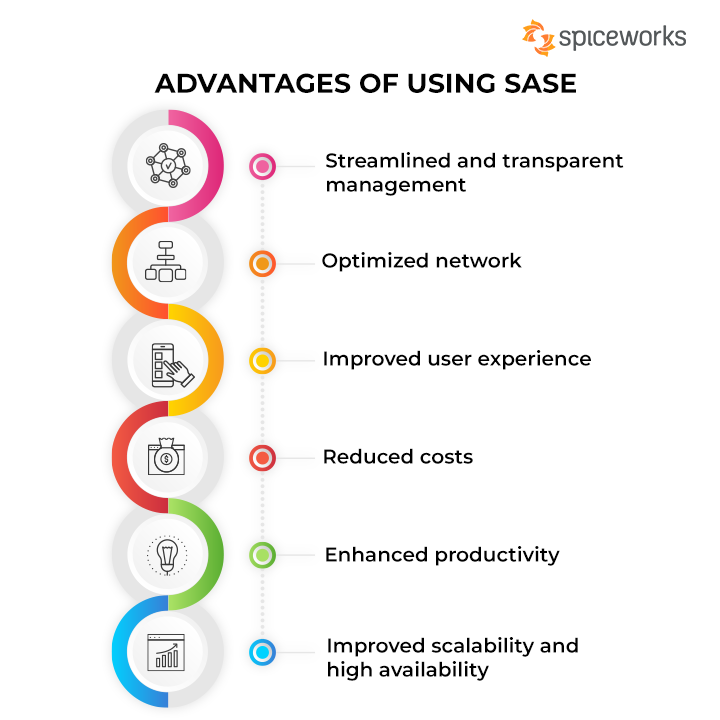 spiceworks

ADVANTAGES OF USING SASE

Streamlined and transparent management

Optimized network

Improved user experience

Reduced costs

Enhanced productivity

Improved scalability and high availability